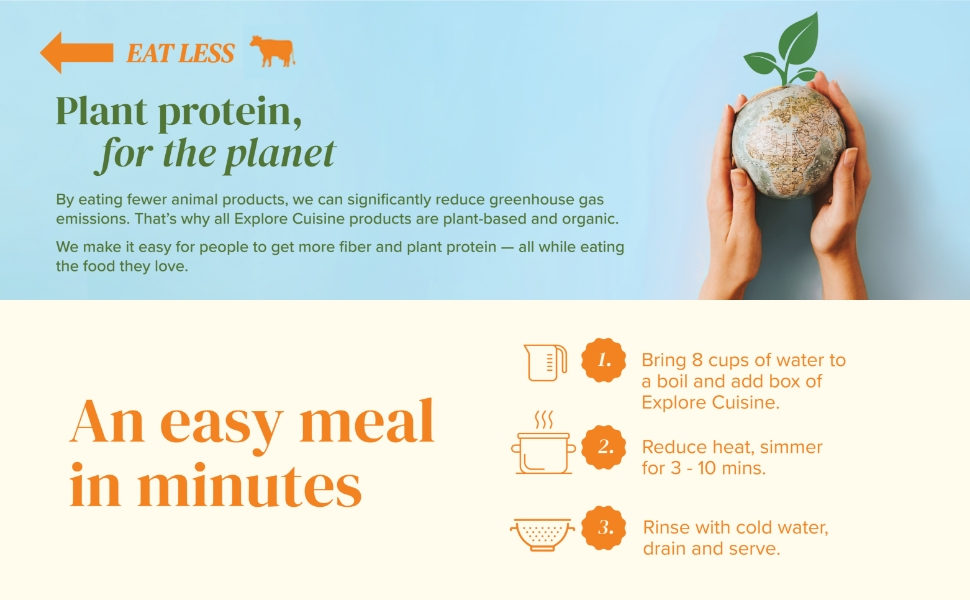 EAT LESS

Plant protein, for the planet

By eating fewer animal products, we can significantly reduce greenhouse gas emissions. That's why all Explore Cuisine products are plant-based and organic.

We make it easy for people to get more fiber and plant protein — all while eating the food they love.

An easy meal in minutes

1. Bring 8 cups of water to a boil and add box of Explore Cuisine.

2. Reduce heat, simmer for 3 - 10 mins.

3. Rinse with cold water, drain and serve.